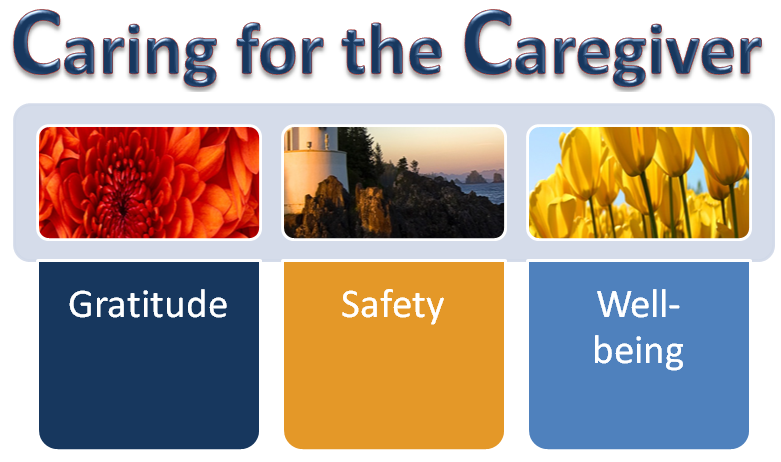 Caring for the Caregiver

Gratitude

Safety

Well-being